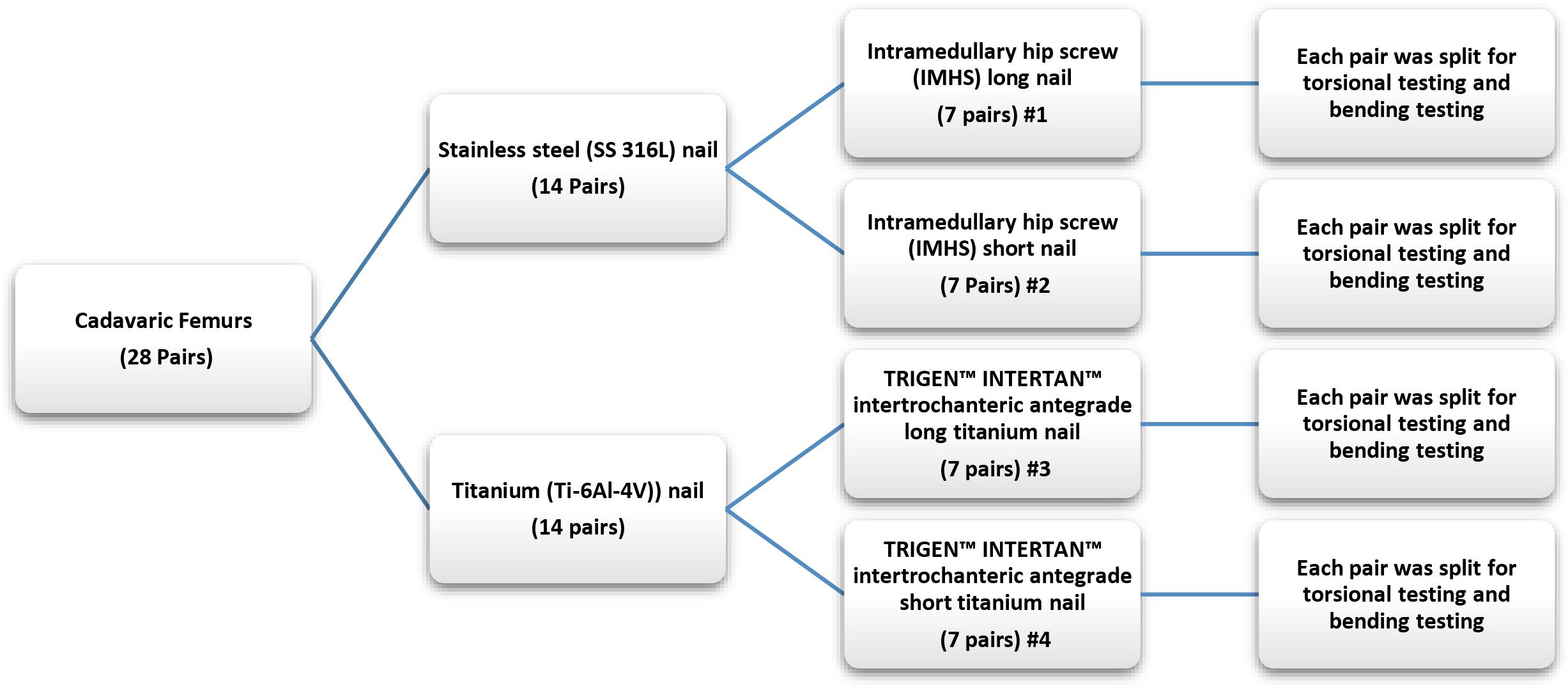 Cadavaric Femurs
(28 Pairs)

Stainless steel (SS 316L) nail
(14 Pairs)

Titanium (Ti-6Al-4V)) nail
(14 pairs)

Intramedullary hip screw (IMHS) long nail
(7 pairs) #1

Intramedullary hip screw (IMHS) short nail
(7 Pairs) #2

TRIGEN™ INTERTAN™ intertrochanteric antegrade long titanium nail
(7 pairs) #3

TRIGEN™ INTERTAN™ intertrochanteric antegrade short titanium nail
(7 pairs) #4

Each pair was split for torsional testing and bending testing

Each pair was split for torsional testing and bending testing

Each pair was split for torsional testing and bending testing

Each pair was split for torsional testing and bending testing